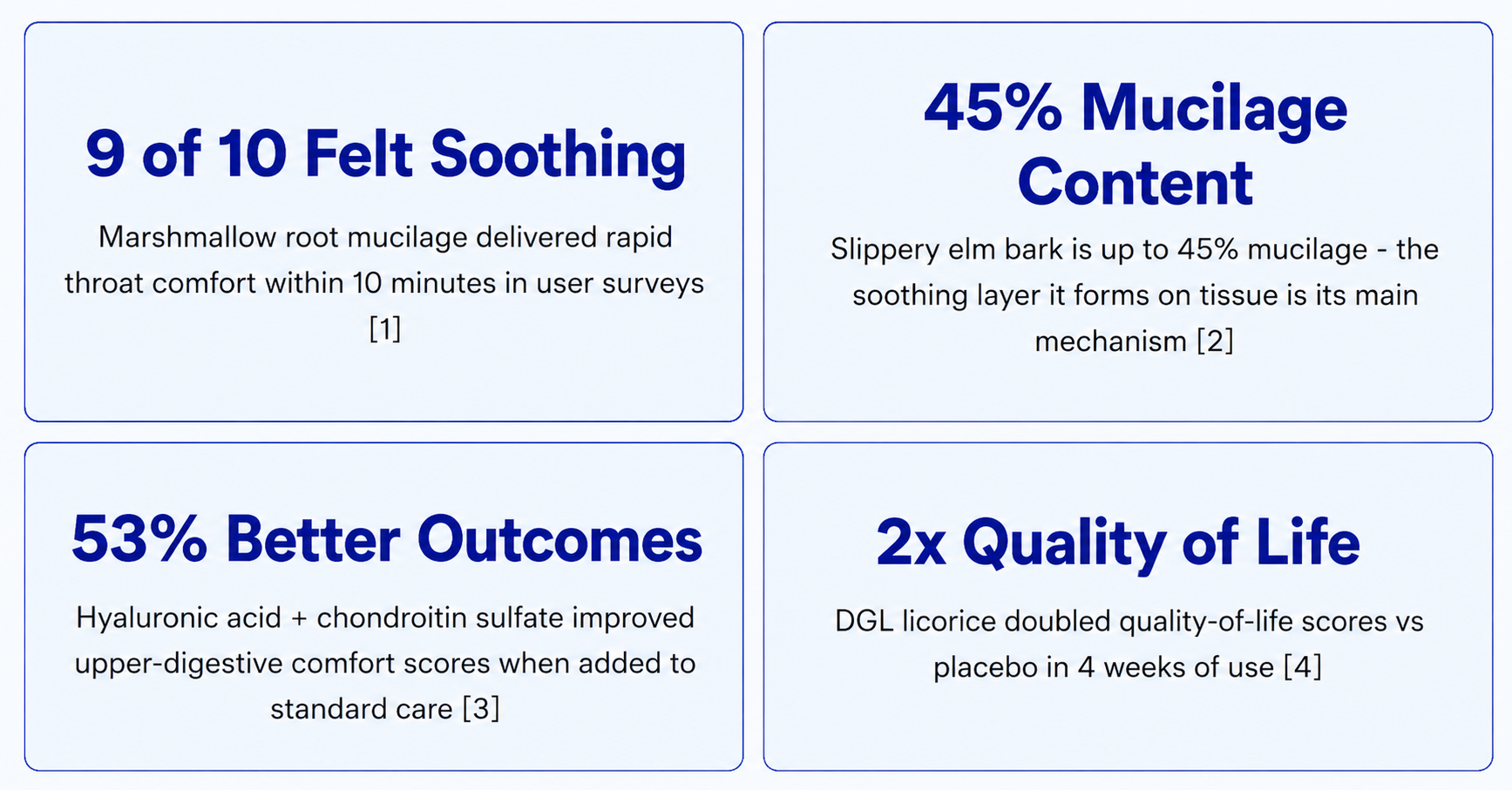 9 of 10 Felt Soothing

Marshmallow root mucilage delivered rapid throat comfort within 10 minutes in user surveys [1]

45% Mucilage Content

Slippery elm bark is up to 45% mucilage - the soothing layer it forms on tissue is its main mechanism [2]

53% Better Outcomes

Hyaluronic acid + chondroitin sulfate improved upper-digestive comfort scores when added to standard care [3]

2x Quality of Life

DGL licorice doubled quality-of-life scores vs placebo in 4 weeks of use [4]